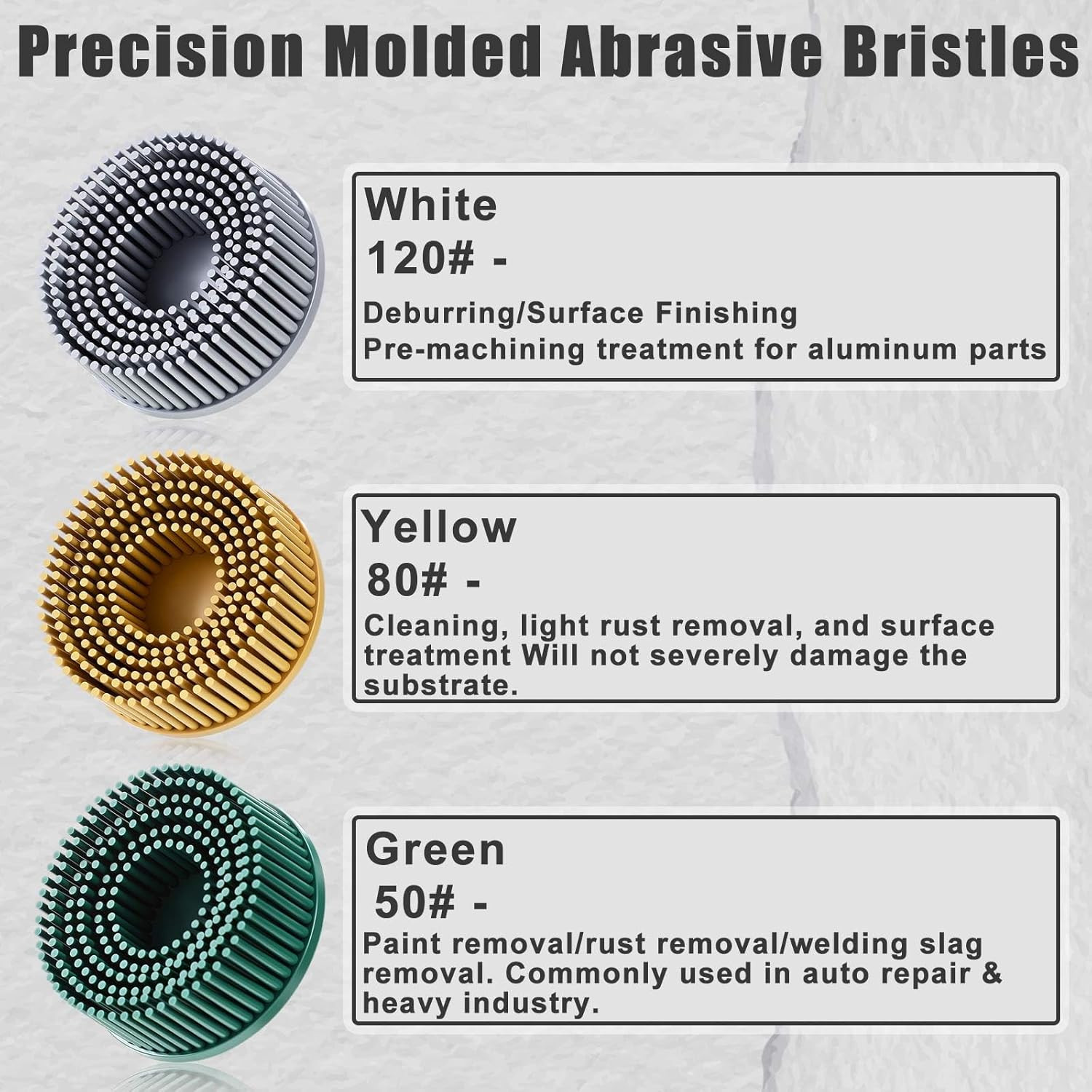 Precision Molded Abrasive Bristles

White
120# -
Deburring/Surface Finishing
Pre-machining treatment for aluminum parts

Yellow
80# -
Cleaning, light rust removal, and surface treatment Will not severely damage the substrate.

Green
50# -
Paint removal/rust removal/welding slag removal. Commonly used in auto repair & heavy industry.